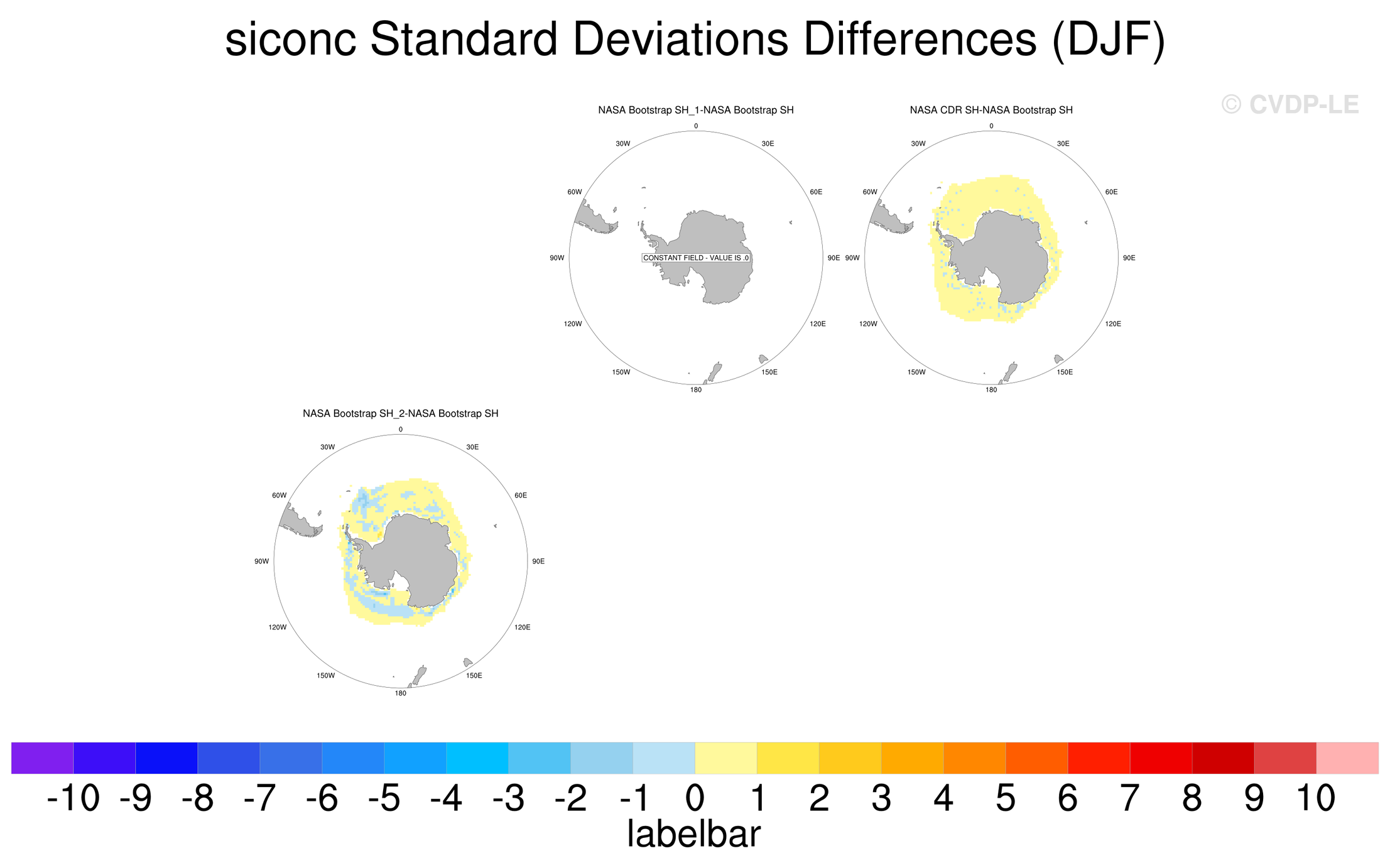 siconc Standard Deviations Differences (DJF)

© CVDP-LE

NASA Bootstrap SH_1-NASA Bootstrap SH

0
30W
30E
60W
60E
90W
90E
120W
120E
150W
150E
180

CONSTANT FIELD - VALUE IS .0

NASA CDR SH-NASA Bootstrap SH

0
30W
30E
60W
60E
90W
90E
120W
120E
150W
150E
180

NASA Bootstrap SH_2-NASA Bootstrap SH

0
30W
30E
60W
60E
90W
90E
120W
120E
150W
150E
180

-10 -9 -8 -7 -6 -5 -4 -3 -2 -1 0 1 2 3 4 5 6 7 8 9 10

labelbar